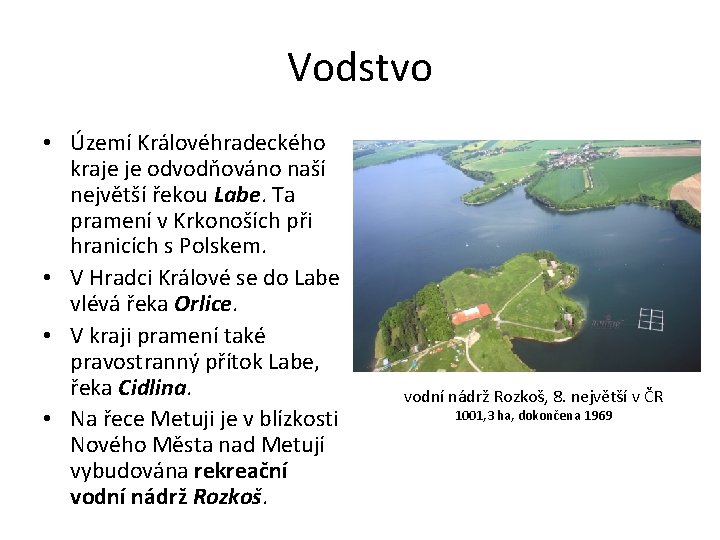 Vodstvo

• Území Královéhradeckého kraje je odvodňováno naší největší řekou Labe. Ta pramení v Krkonoších při hranicích s Polskem.
• V Hradci Králové se do Labe vlévá řeka Orlice.
• V kraji pramení také pravostranný přítok Labe, řeka Cidlina.
• Na řece Metuji je v blízkosti Nového Města nad Metují vybudována rekreační vodní nádrž Rozkoš.

vodní nádrž Rozkoš, 8. největší v ČR
1001,3 ha, dokončena 1969